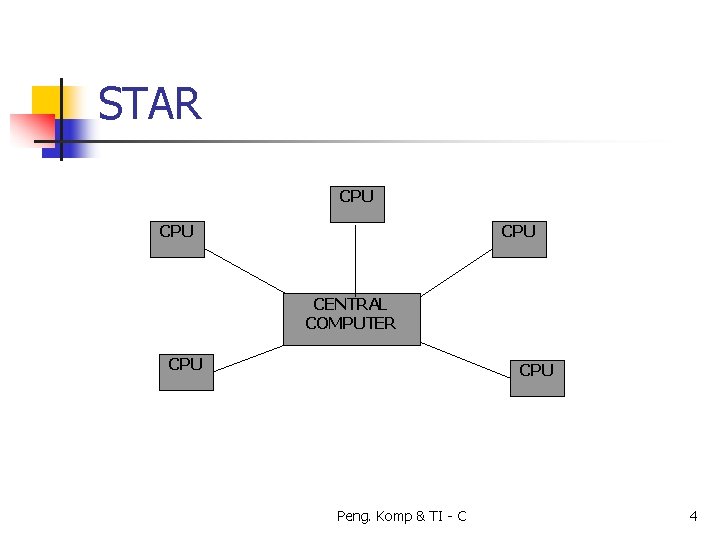 STAR

CPU

CPU

CPU

CENTRAL COMPUTER

CPU

CPU

Peng. Komp & TI - C

4